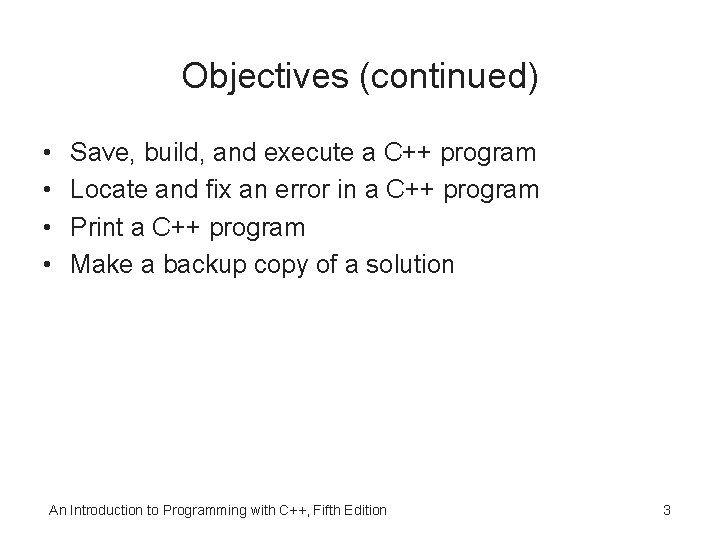 Objectives (continued)

• Save, build, and execute a C++ program
• Locate and fix an error in a C++ program
• Print a C++ program
• Make a backup copy of a solution

An Introduction to Programming with C++, Fifth Edition

3